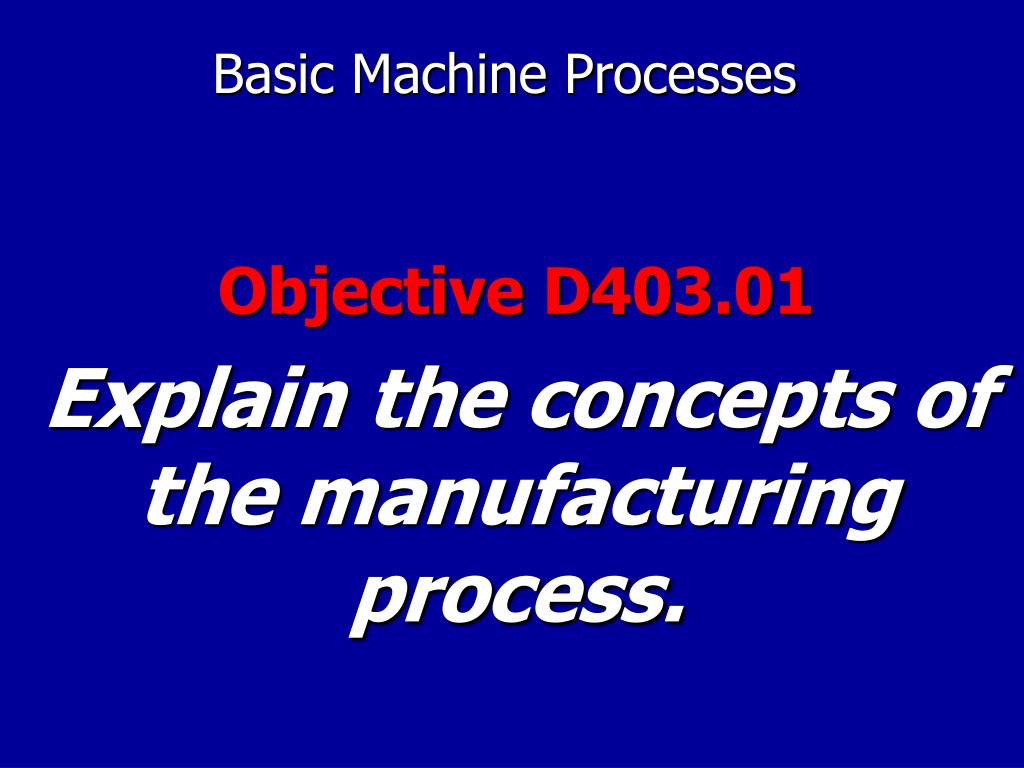 Basic Machine Processes

Objective D403.01

Explain the concepts of the manufacturing process.